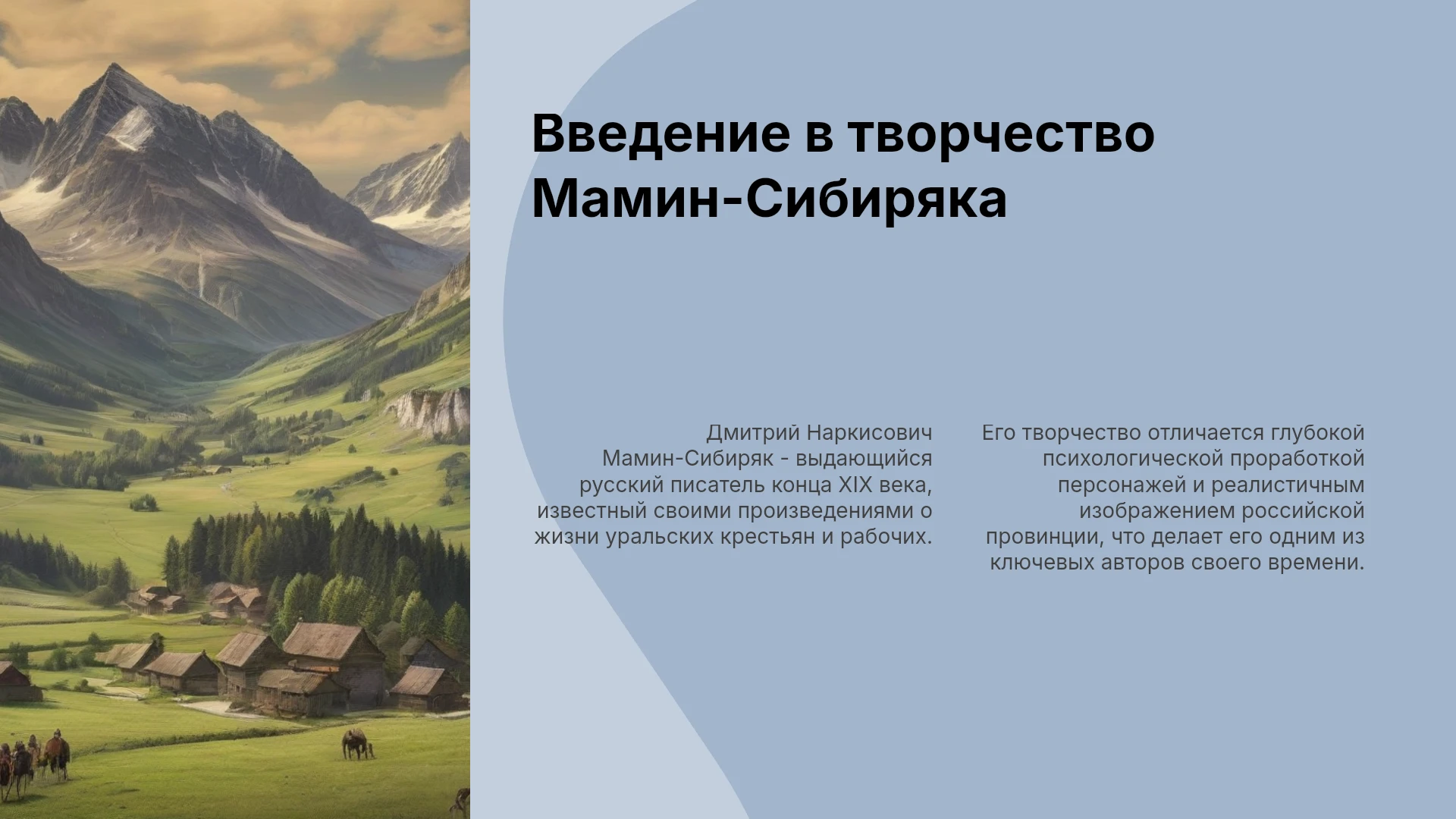 Введение в творчество Мамин-Сибиряка

Дмитрий Наркисович Мамин-Сибиряк - выдающийся русский писатель конца XIX века, известный своими произведениями о жизни уральских крестьян и рабочих.

Его творчество отличается глубокой психологической проработкой персонажей и реалистичным изображением российской провинции, что делает его одним из ключевых авторов своего времени.